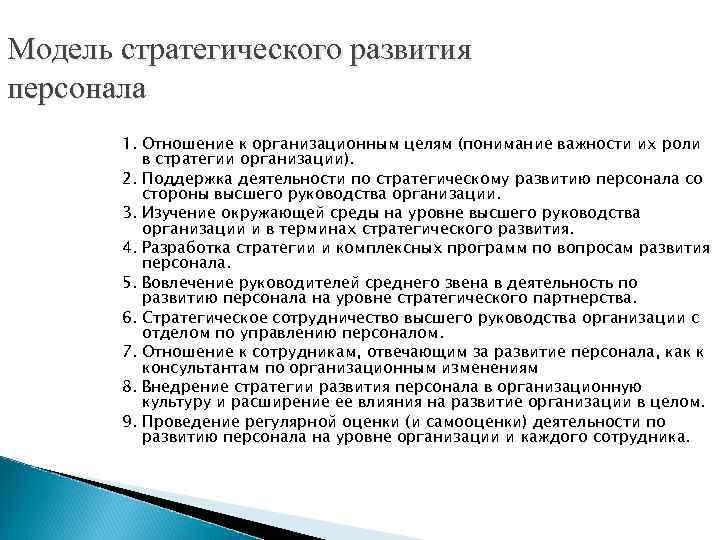 Модель стратегического развития персонала

1. Отношение к организационным целям (понимание важности их роли в стратегии организации).
2. Поддержка деятельности по стратегическому развитию персонала со стороны высшего руководства организации.
3. Изучение окружающей среды на уровне высшего руководства организации и в терминах стратегического развития.
4. Разработка стратегии и комплексных программ по вопросам развития персонала.
5. Вовлечение руководителей среднего звена в деятельность по развитию персонала на уровне стратегического партнерства.
6. Стратегическое сотрудничество высшего руководства организации с отделом по управлению персоналом.
7. Отношение к сотрудникам, отвечающим за развитие персонала, как к консультантам по организационным изменениям
8. Внедрение стратегии развития персонала в организационную культуру и расширение ее влияния на развитие организации в целом.
9. Проведение регулярной оценки (и самооценки) деятельности по развитию персонала на уровне организации и каждого сотрудника.